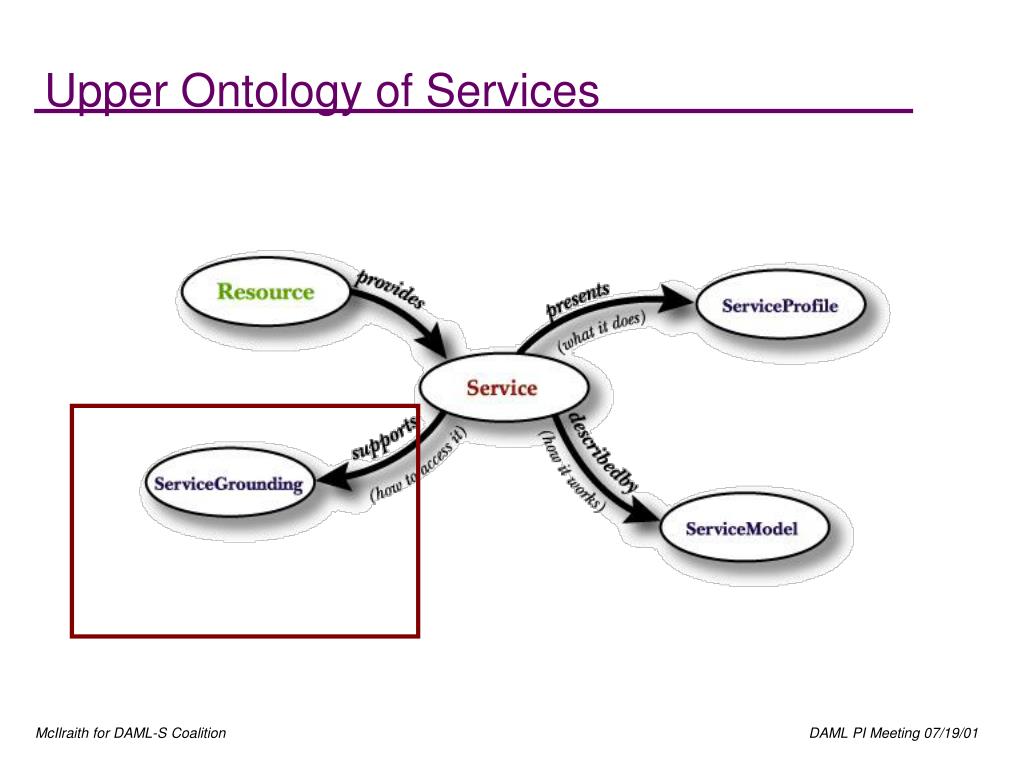 Upper Ontology of Services

Resource
provides
presents
(what it does)
ServiceProfile
Service
supports
(how to access it)
ServiceGrounding
describedby
(how it works)
ServiceModel

McIlraith for DAML-S Coalition

DAML PI Meeting 07/19/01